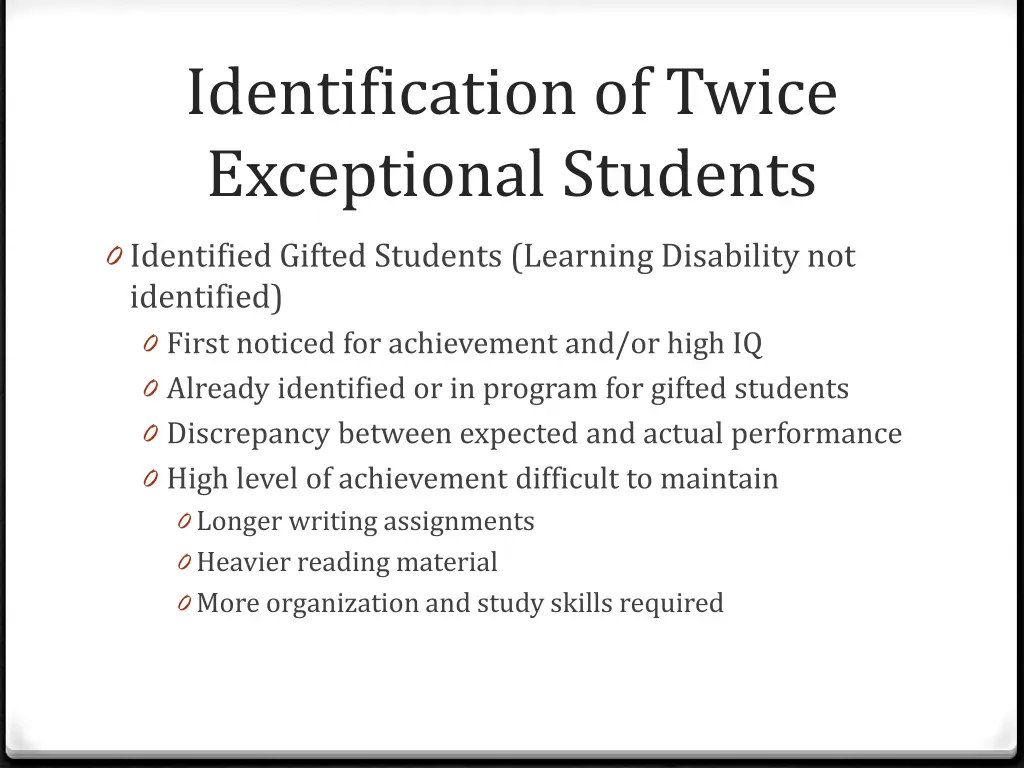 Identification of Twice Exceptional Students

0 Identified Gifted Students (Learning Disability not identified)

0 First noticed for achievement and/or high IQ

0 Already identified or in program for gifted students

0 Discrepancy between expected and actual performance

0 High level of achievement difficult to maintain

0 Longer writing assignments

0 Heavier reading material

0 More organization and study skills required